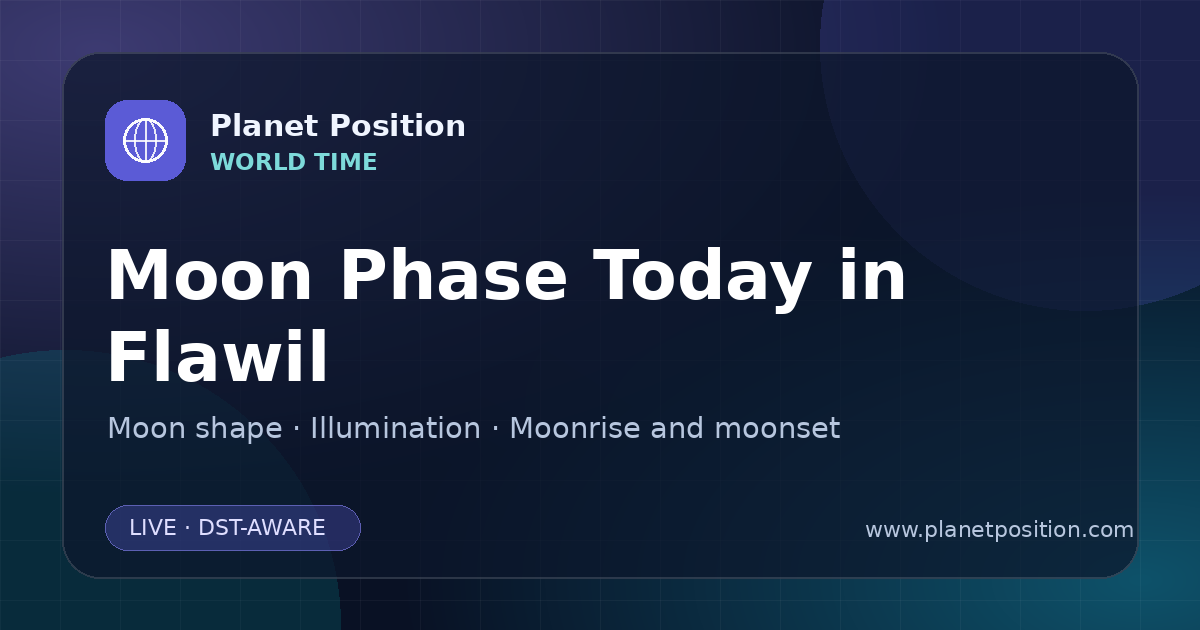 Planet Position
WORLD TIME

Moon Phase Today in Flawil

Moon shape · Illumination · Moonrise and moonset

LIVE · DST-AWARE

www.planetposition.com